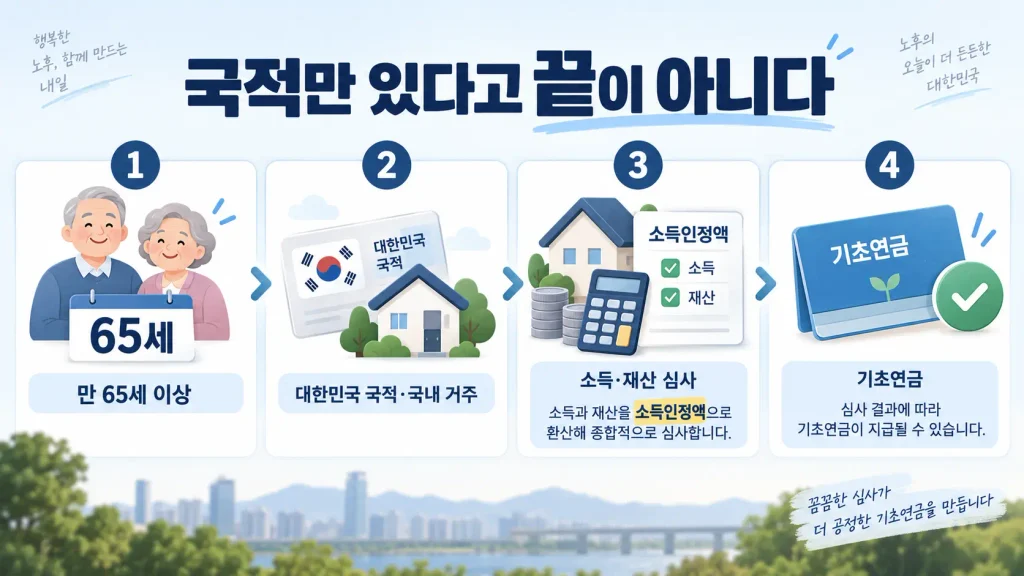 행복한 노후, 함께 만드는 내일

국적만 있다고 끝이 아니다

노후의 오늘이 더 든든한 대한민국

1

65세

만 65세 이상

2

대한민국 국적

대한민국 국적·국내 거주

3

소득인정액

소득

재산

소득·재산 심사

소득과 재산을 소득인정액으로 환산해 종합적으로 심사합니다.

4

기초연금

기초연금

심사 결과에 따라 기초연금이 지급될 수 있습니다.

꼼꼼한 심사가 더 공정한 기초연금을 만듭니다